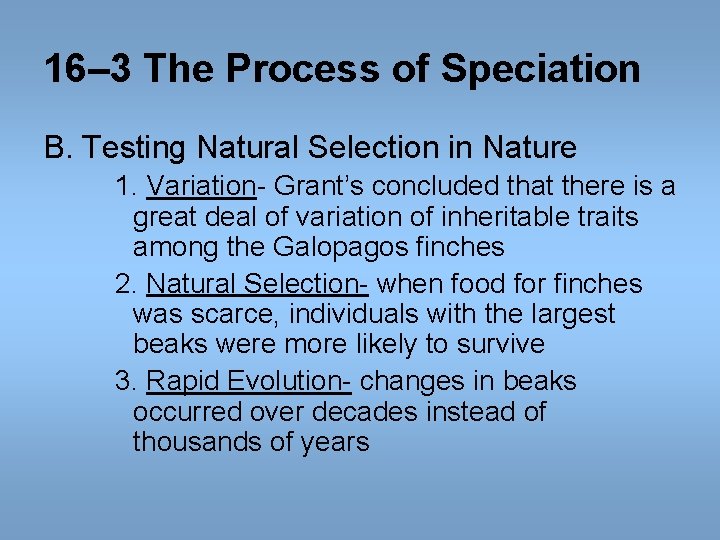 16–3 The Process of Speciation

B. Testing Natural Selection in Nature

1. Variation- Grant's concluded that there is a great deal of variation of inheritable traits among the Galopagos finches

2. Natural Selection- when food for finches was scarce, individuals with the largest beaks were more likely to survive

3. Rapid Evolution- changes in beaks occurred over decades instead of thousands of years